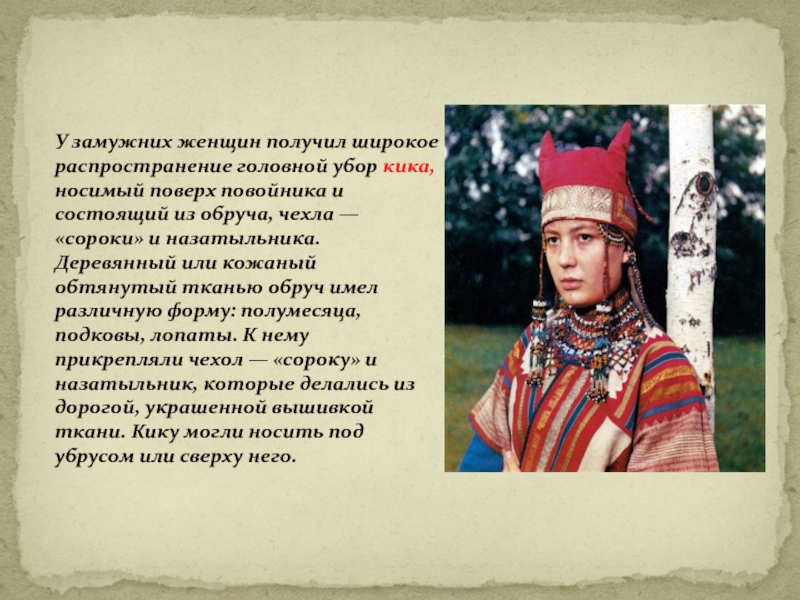 У замужних женщин получил широкое распространение головной убор кика, носимый поверх повойника и состоящий из обруча, чехла — «сороки» и назатыльника. Деревянный или кожаный обтянутый тканью обруч имел различную форму: полумесяца, подковы, лопаты. К нему прикрепляли чехол — «сороку» и назатыльник, которые делались из дорогой, украшенной вышивкой ткани. Кику могли носить под убрусом или сверху него.